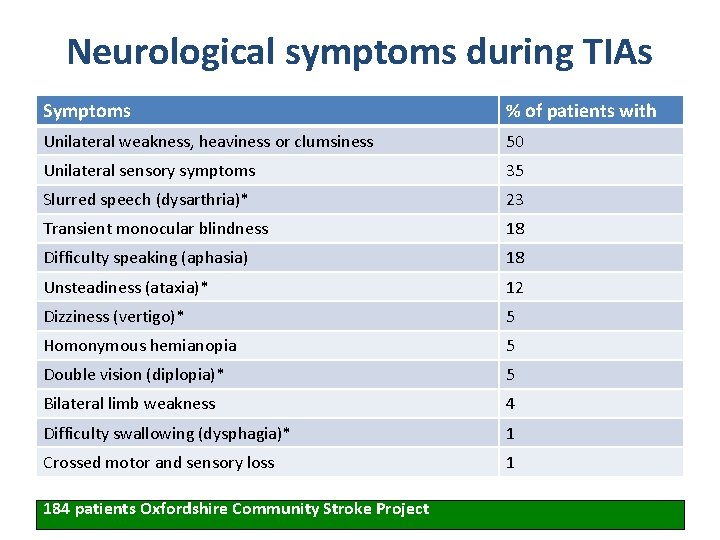 Neurological symptoms during TIAs

| Symptoms | % of patients with |
|---|---|
| Unilateral weakness, heaviness or clumsiness | 50 |
| Unilateral sensory symptoms | 35 |
| Slurred speech (dysarthria)* | 23 |
| Transient monocular blindness | 18 |
| Difficulty speaking (aphasia) | 18 |
| Unsteadiness (ataxia)* | 12 |
| Dizziness (vertigo)* | 5 |
| Homonymous hemianopia | 5 |
| Double vision (diplopia)* | 5 |
| Bilateral limb weakness | 4 |
| Difficulty swallowing (dysphagia)* | 1 |
| Crossed motor and sensory loss | 1 |

184 patients Oxfordshire Community Stroke Project